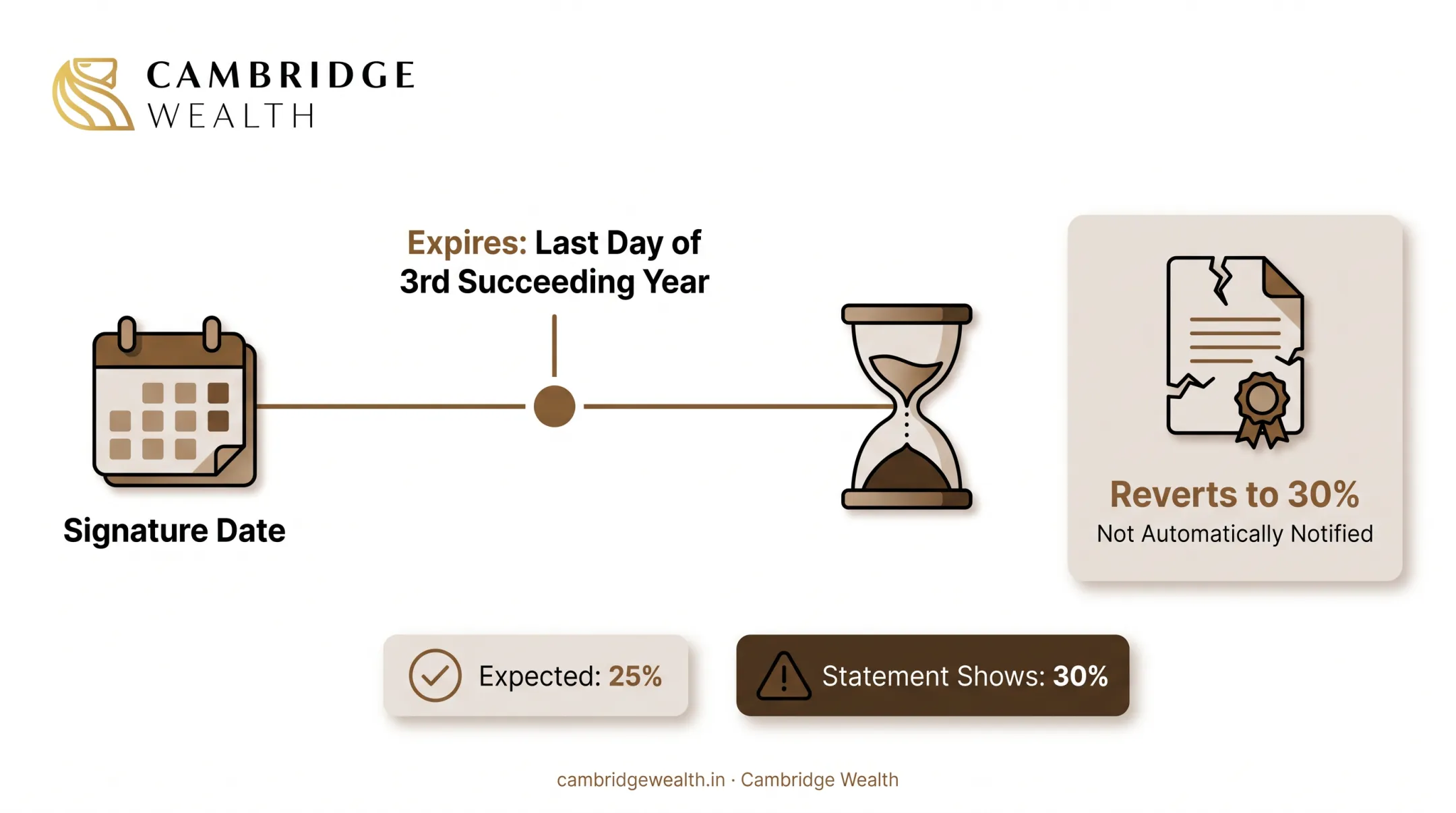 CAMBRIDGE
WEALTH

Expires: Last Day of 3rd Succeeding Year

Signature Date

Reverts to 30%
Not Automatically Notified

Expected: 25%

Statement Shows: 30%

cambridgewealth.in · Cambridge Wealth